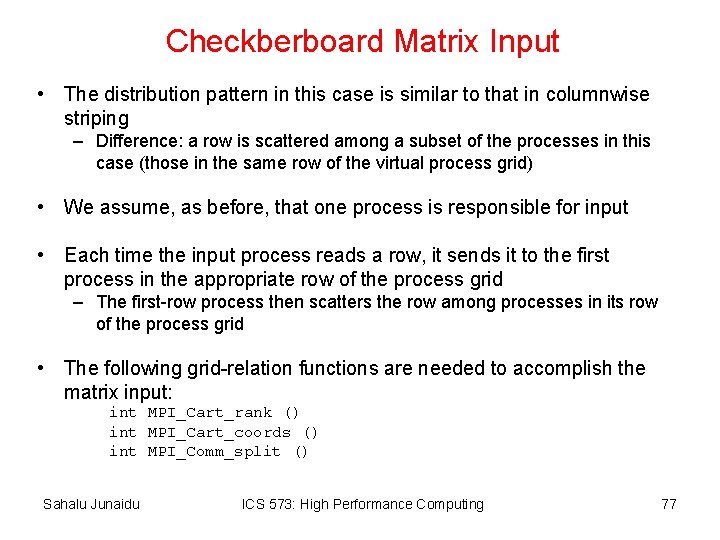 Checkberboard Matrix Input

• The distribution pattern in this case is similar to that in columnwise striping
– Difference: a row is scattered among a subset of the processes in this case (those in the same row of the virtual process grid)

• We assume, as before, that one process is responsible for input

• Each time the input process reads a row, it sends it to the first process in the appropriate row of the process grid
– The first-row process then scatters the row among processes in its row of the process grid

• The following grid-relation functions are needed to accomplish the matrix input:
int MPI_Cart_rank ()
int MPI_Cart_coords ()
int MPI_Comm_split ()

Sahalu Junaidu ICS 573: High Performance Computing 77